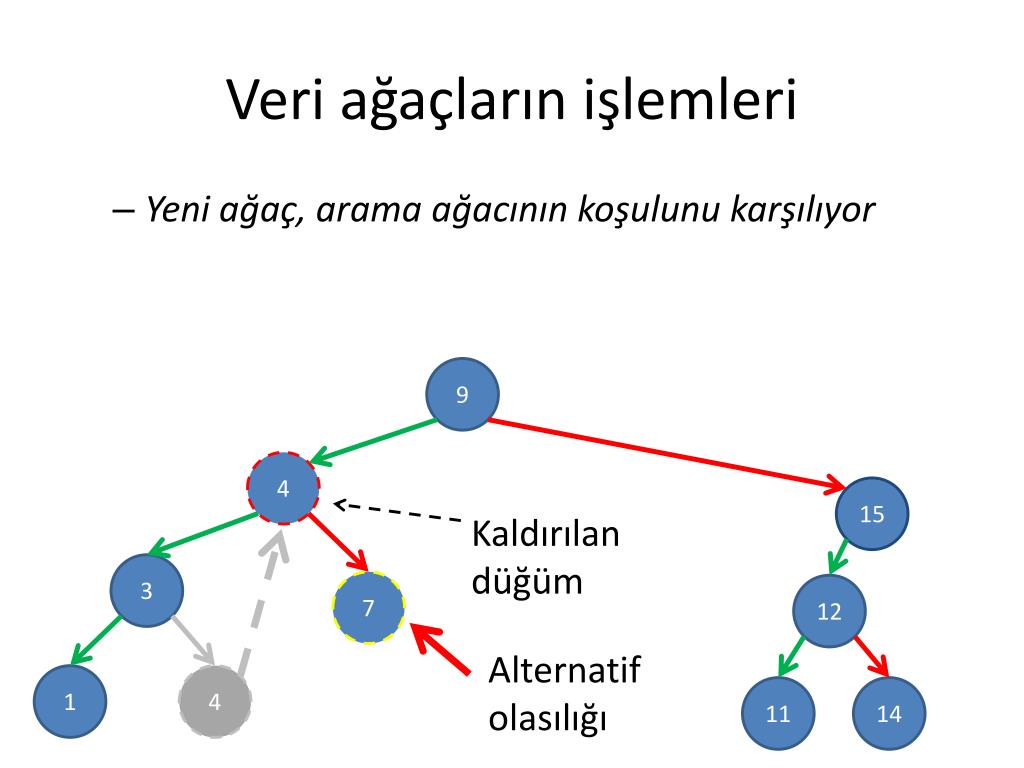 Veri ağaçların işlemleri

– Yeni ağaç, arama ağacının koşulunu karşılıyor

9

4

15

Kaldırılan düğüm

3

7

12

Alternatif olasılığı

1

4

11

14